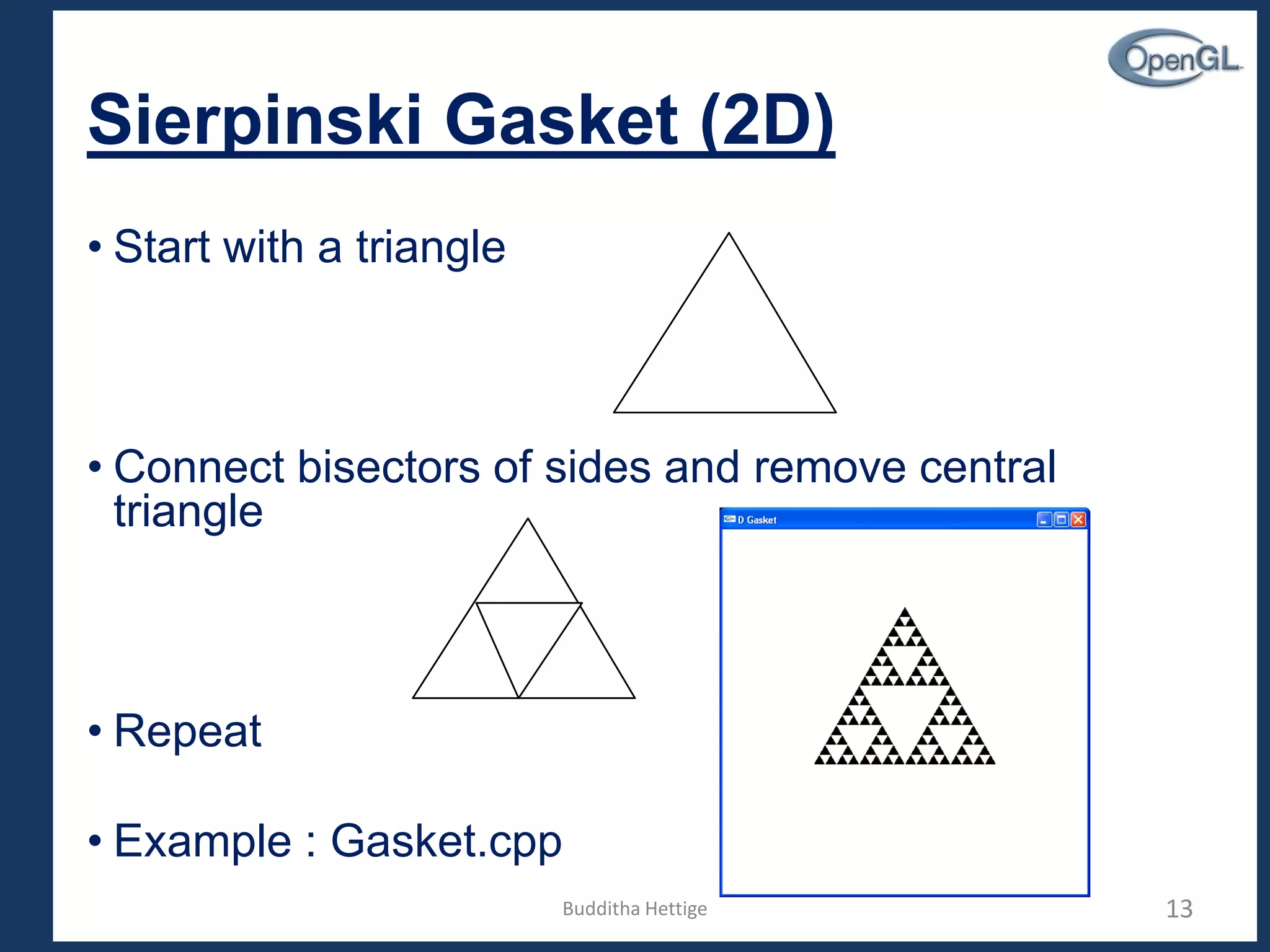 OpenGL

Sierpinski Gasket (2D)

• Start with a triangle

• Connect bisectors of sides and remove central triangle

D Gasket

• Repeat

• Example : Gasket.cpp

Budditha Hettige

13